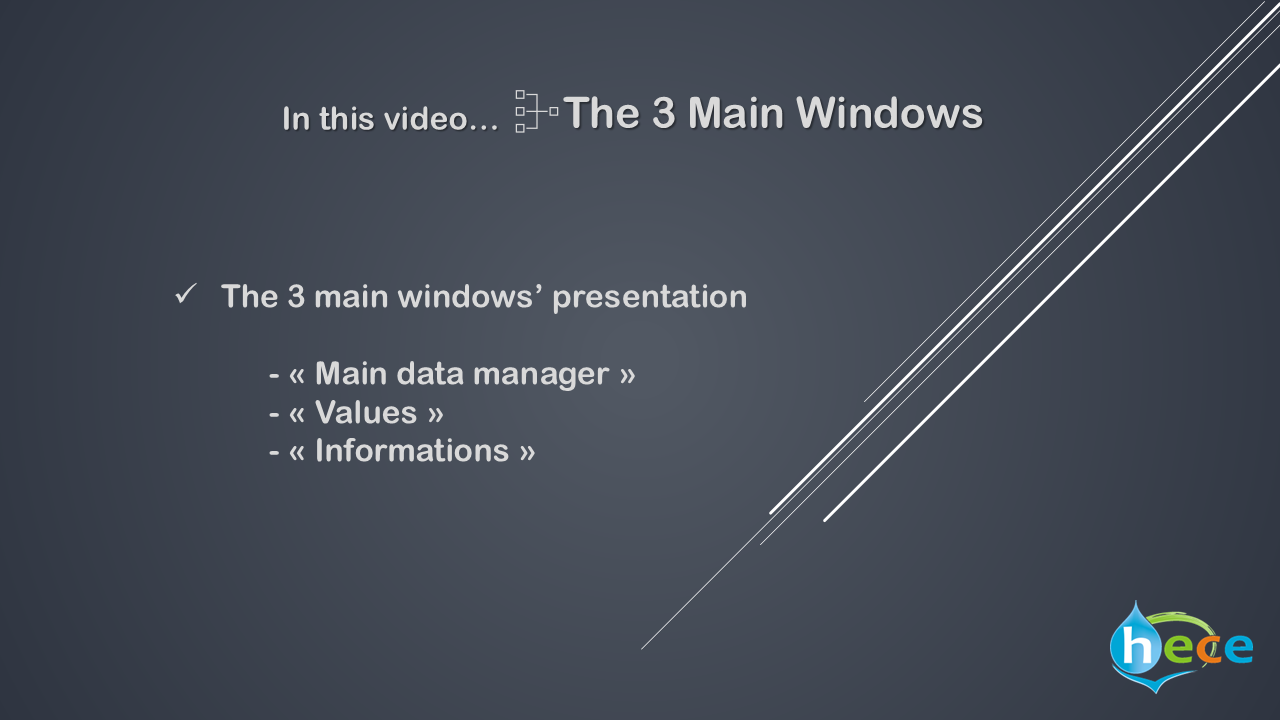 In this video… The 3 Main Windows

✓ The 3 main windows' presentation

- « Main data manager »
- « Values »
- « Informations »

hece